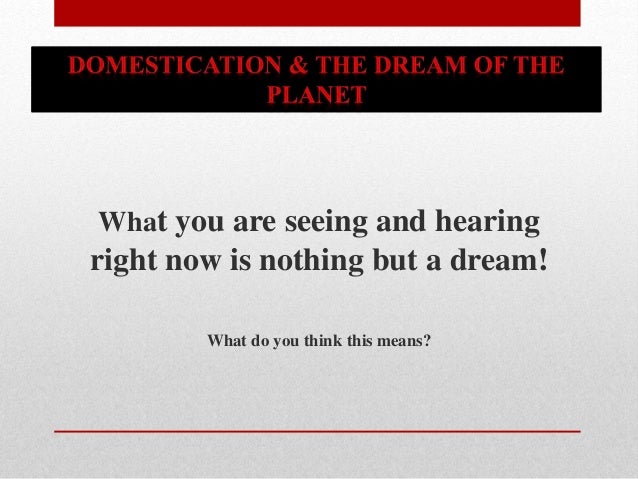 DOMESTICATION & THE DREAM OF THE PLANET

What you are seeing and hearing right now is nothing but a dream!

What do you think this means?